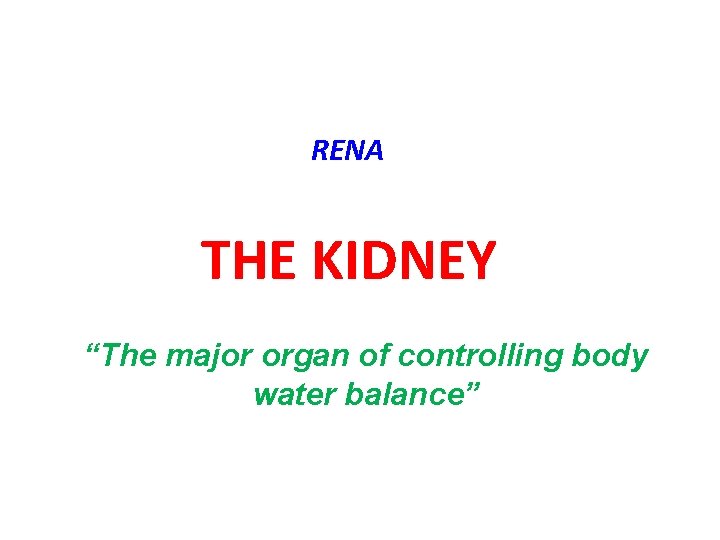 RENA

THE KIDNEY

“The major organ of controlling body water balance”